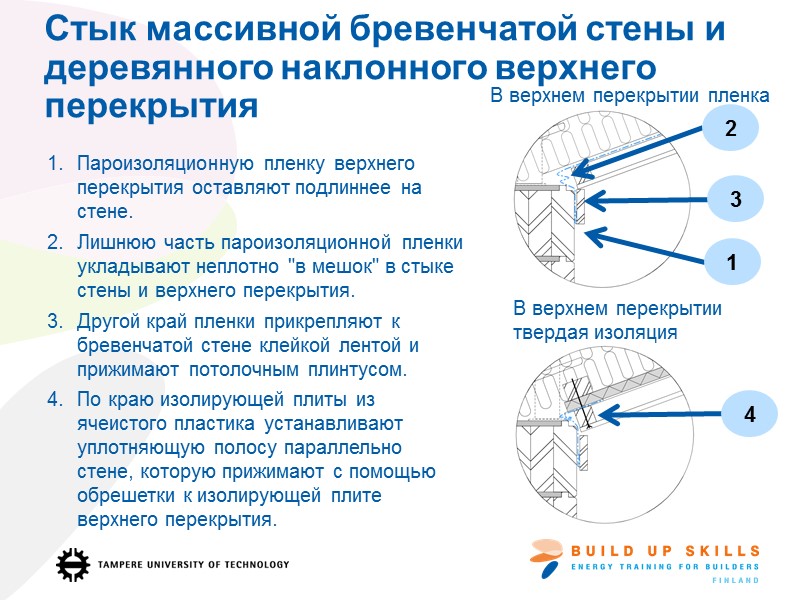 Стык массивной бревенчатой стены и деревянного наклонного верхнего перекрытия

1. Пароизоляционную пленку верхнего перекрытия оставляют подлиннее на стене.
2. Лишнюю часть пароизоляционной пленки укладывают неплотно "в мешок" в стыке стены и верхнего перекрытия.
3. Другой край пленки прикрепляют к бревенчатой стене клейкой лентой и прижимают потолочным плинтусом.
4. По краю изолирующей плиты из ячеистого пластика устанавливают уплотняющую полосу параллельно стене, которую прижимают с помощью обрешетки к изолирующей плите верхнего перекрытия.

В верхнем перекрытии пленка

2

3

1

В верхнем перекрытии твердая изоляция

4

TAMPERE UNIVERSITY OF TECHNOLOGY

BUILD UP SKILLS
ENERGY TRAINING FOR BUILDERS
FINLAND